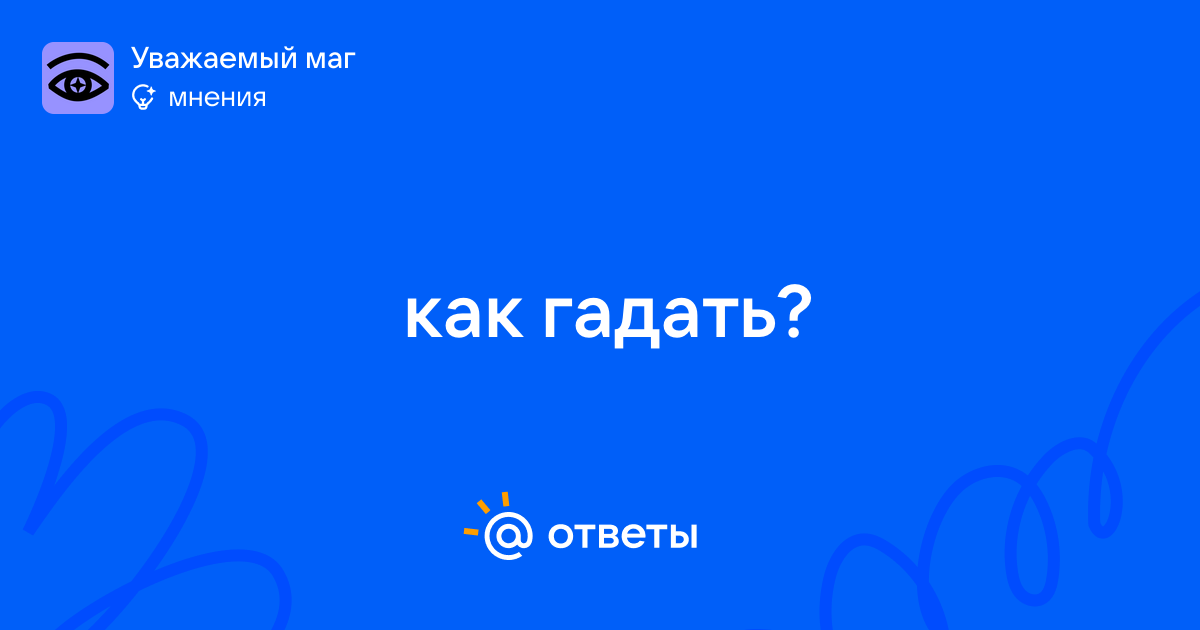 Уважаемый маг
мнения

как гадать?

@ ответы